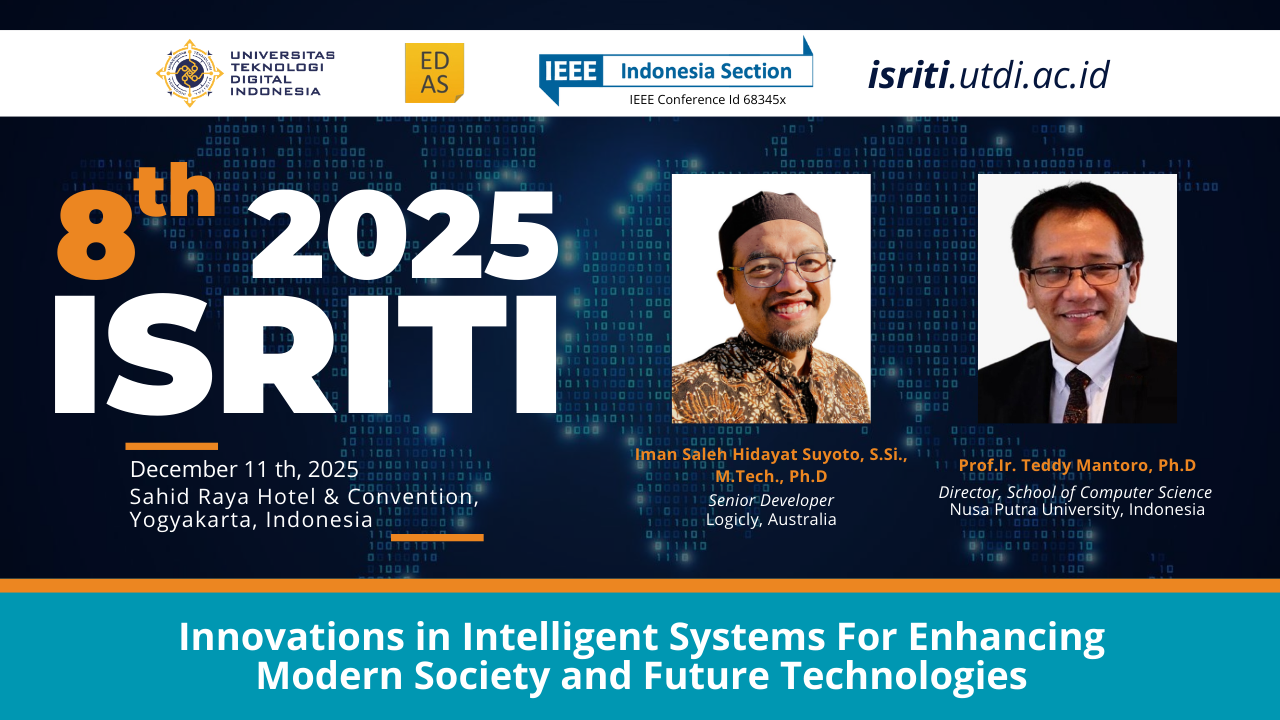 UNIVERSITAS TEKNOLOGI DIGITAL INDONESIA

ED AS

IEEE Indonesia Section
IEEE Conference Id 68345x

isriti.utdi.ac.id

8th 2025 ISRITI

December 11 th, 2025
Sahid Raya Hotel & Convention, Yogyakarta, Indonesia

Iman Saleh Hidayat Suyoto, S.Si., M.Tech., Ph.D
Senior Developer
Logicly, Australia

Prof.Ir. Teddy Mantoro, Ph.D
Director, School of Computer Science
Nusa Putra University, Indonesia

Innovations in Intelligent Systems For Enhancing Modern Society and Future Technologies